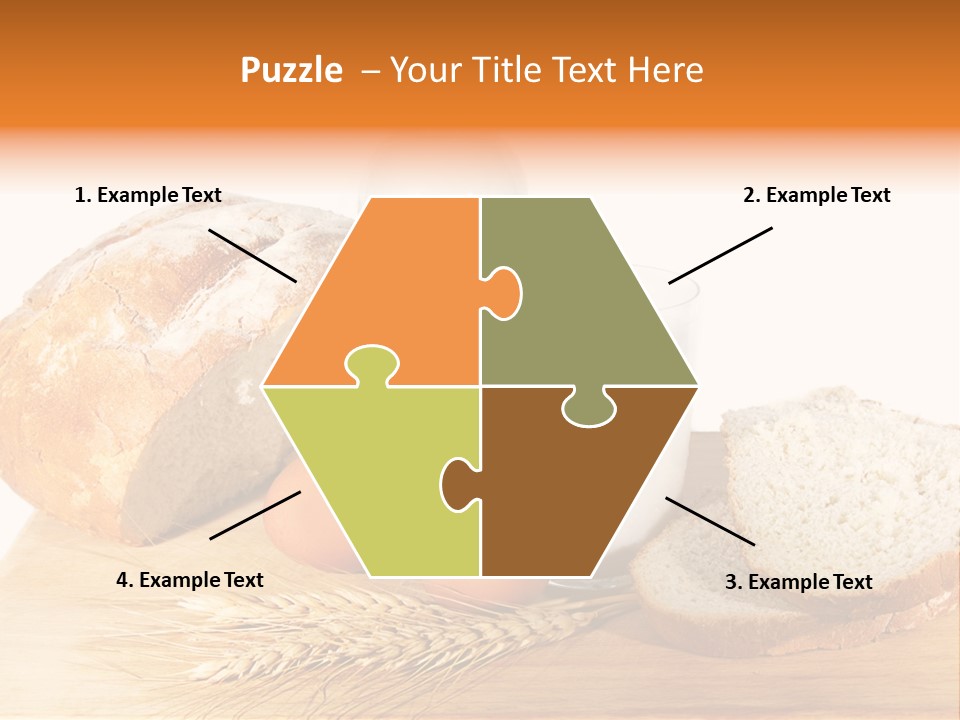 Puzzle – Your Title Text Here

1. Example Text

2. Example Text

4. Example Text

3. Example Text